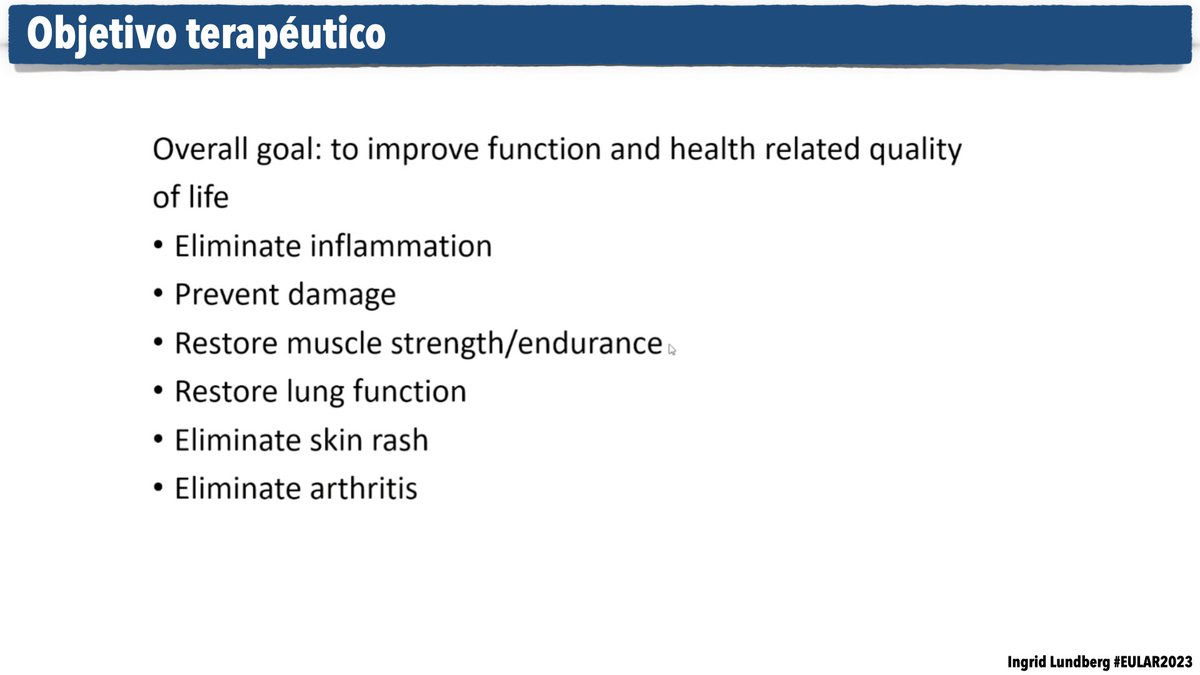 Objetivo terapéutico

Overall goal: to improve function and health related quality of life

• Eliminate inflammation
• Prevent damage
• Restore muscle strength/endurance
• Restore lung function
• Eliminate skin rash
• Eliminate arthritis

Ingrid Lundberg #EULAR2023